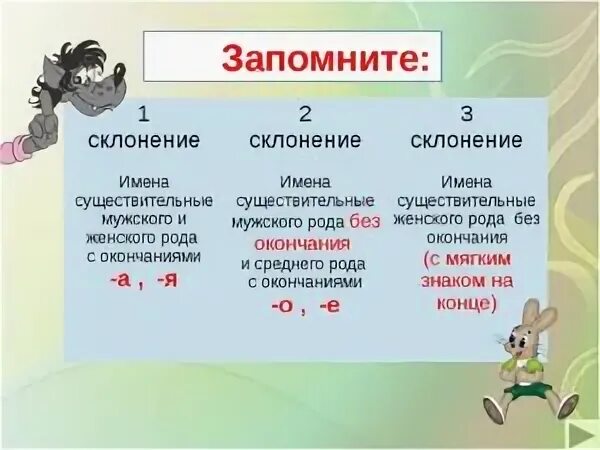 Запомните:

1 склонение

Имена существительные мужского и женского рода с окончаниями
-а , -я

2 склонение

Имена существительные мужского рода без окончания и среднего рода с окончаниями
-о , -е

3 склонение

Имена существительные женского рода без окончания (с мягким знаком на конце)